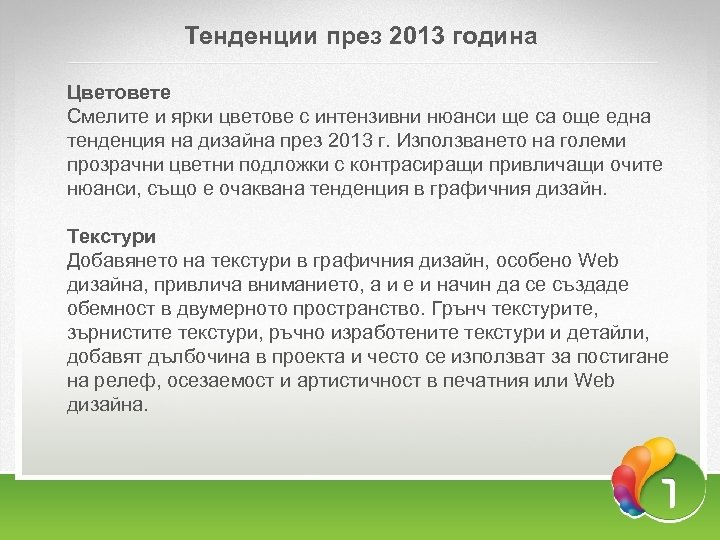 Тенденции през 2013 година

Цветовете
Смелите и ярки цветове с интензивни нюанси ще са още една тенденция на дизайна през 2013 г. Използването на големи прозрачни цветни подложки с контрасиращи привличащи очите нюанси, също е очаквана тенденция в графичния дизайн.

Текстури
Добавянето на текстури в графичния дизайн, особено Web дизайна, привлича вниманието, а и е и начин да се създаде обемност в двумерното пространство. Грънч текстурите, зърнистите текстури, ръчно изработените текстури и детайли, добавят дълбочина в проекта и често се използват за постигане на релеф, осезаемост и артистичност в печатния или Web дизайна.

1